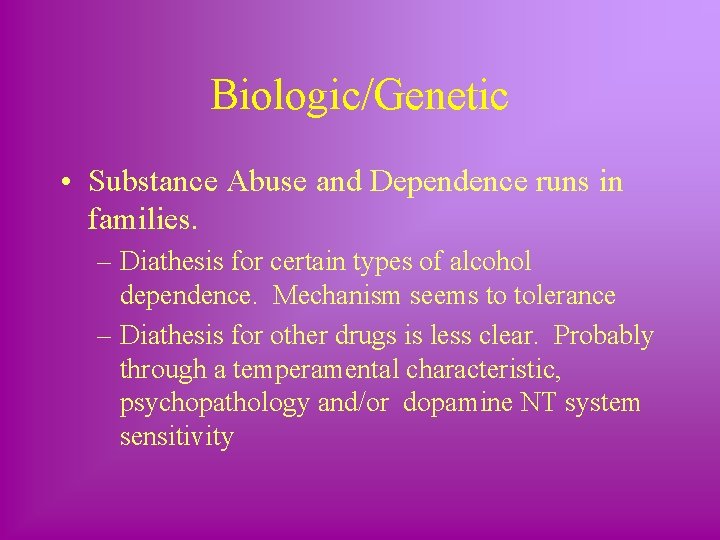 Biologic/Genetic

• Substance Abuse and Dependence runs in families.

– Diathesis for certain types of alcohol dependence. Mechanism seems to tolerance

– Diathesis for other drugs is less clear. Probably through a temperamental characteristic, psychopathology and/or dopamine NT system sensitivity